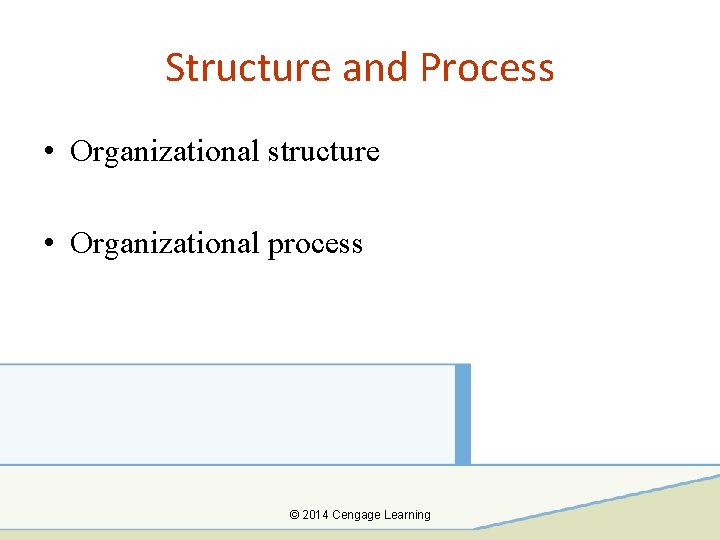 Structure and Process

• Organizational structure

• Organizational process

© 2014 Cengage Learning